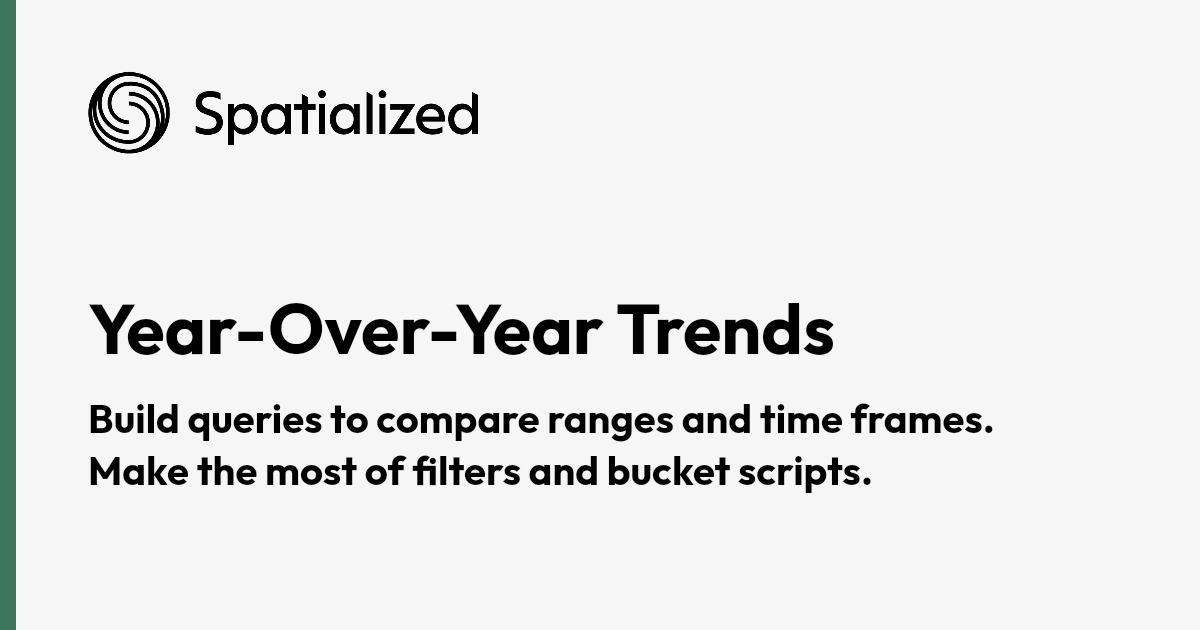 Spatialized

Year-Over-Year Trends

Build queries to compare ranges and time frames. Make the most of filters and bucket scripts.